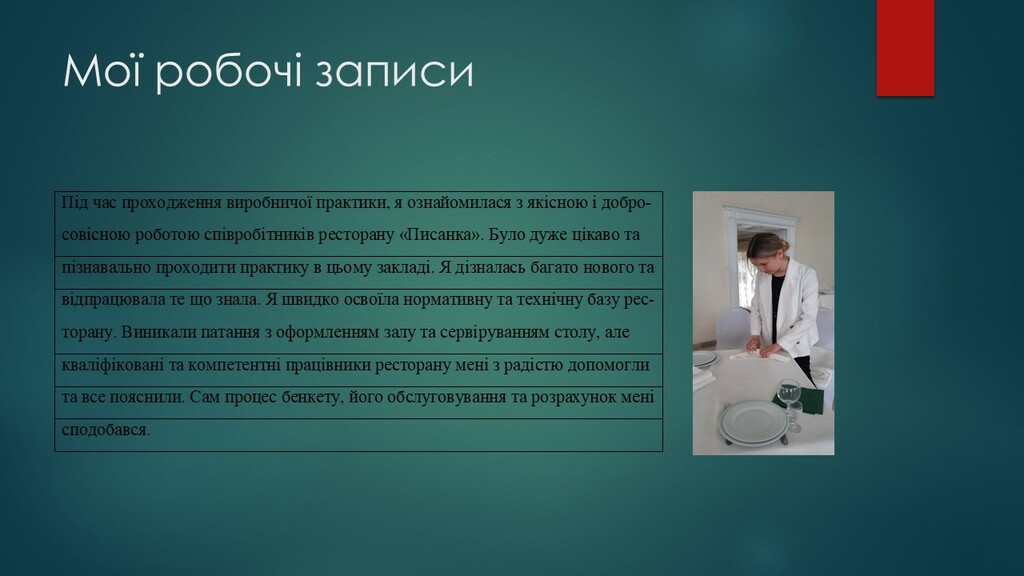 Мої робочі записи

Під час проходження виробничої практики, я ознайомилася з якісною і добросовісною роботою співробітників ресторану «Писанка». Було дуже цікаво та пізнавально проходити практику в цьому закладі. Я дізналась багато нового та відпрацювала те що знала. Я швидко освоїла нормативну та технічну базу ресторану. Виникали патання з оформленням залу та сервіруванням столу, але кваліфіковані та компетентні працівники ресторану мені з радістю допомогли та все пояснили. Сам процес бенкету, його обслуговування та розрахунок мені сподобався.